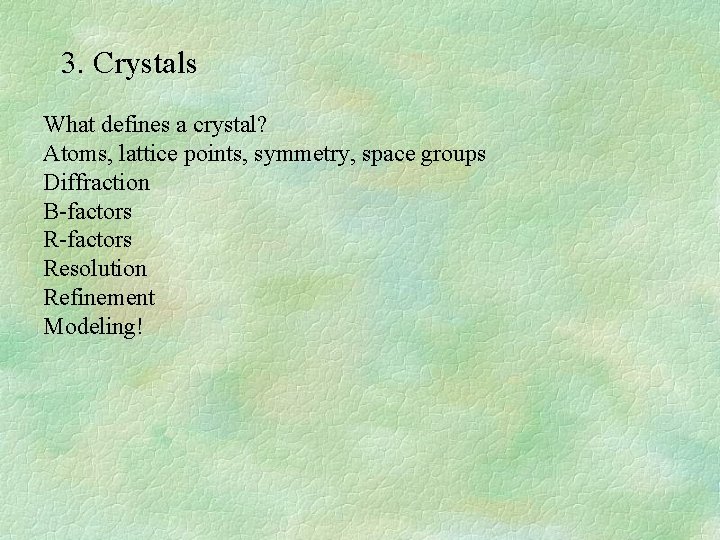 3. Crystals

What defines a crystal?
Atoms, lattice points, symmetry, space groups
Diffraction
B-factors
R-factors
Resolution
Refinement
Modeling!